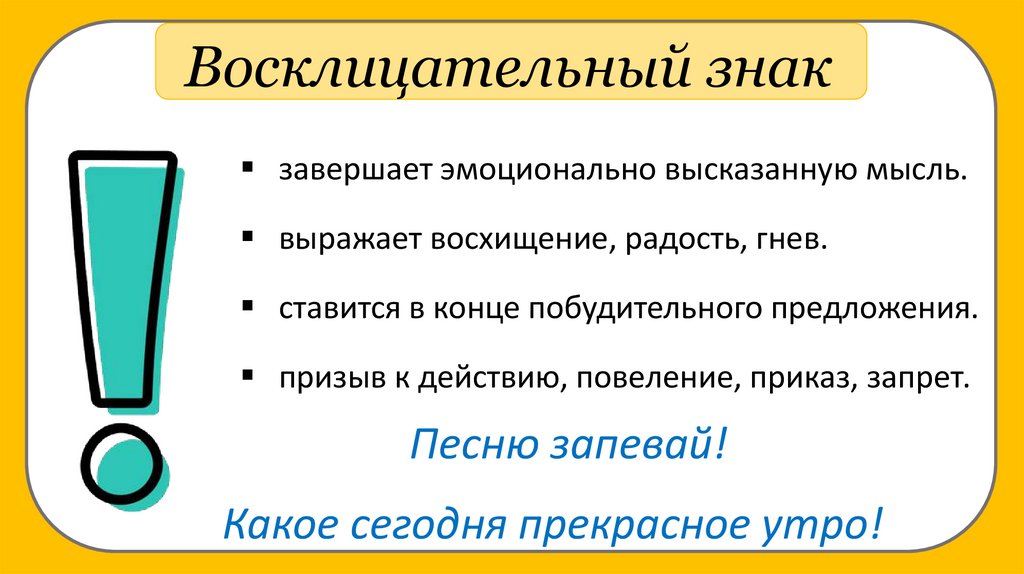 Восклицательный знак

▪ завершает эмоционально высказанную мысль.

▪ выражает восхищение, радость, гнев.

▪ ставится в конце побудительного предложения.

▪ призыв к действию, повеление, приказ, запрет.

Песню запевай!

Какое сегодня прекрасное утро!